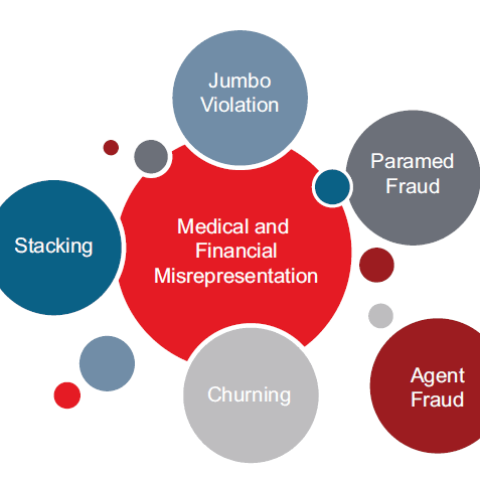 Jumbo Violation

Paramed Fraud

Stacking

Medical and Financial Misrepresentation

Churning

Agent Fraud